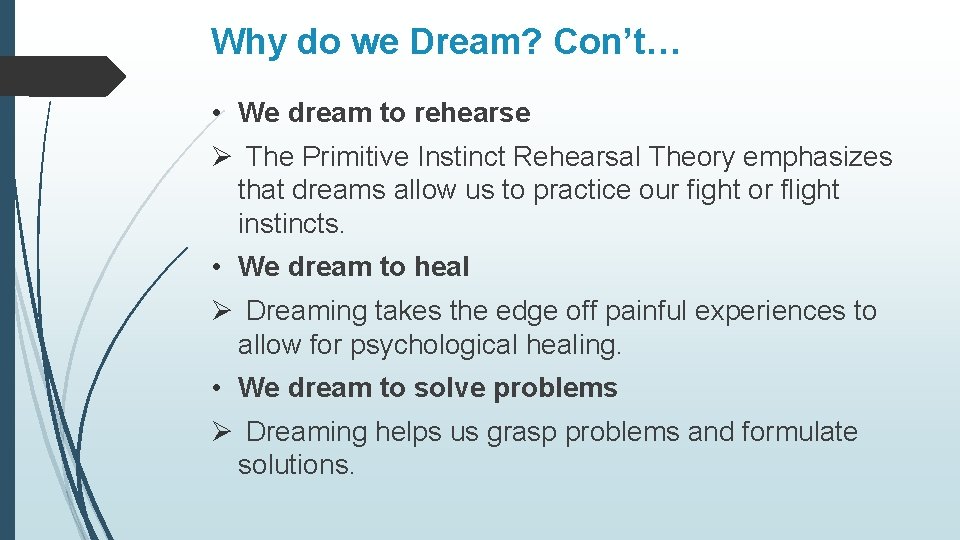 Why do we Dream? Con’t…

• We dream to rehearse

➢ The Primitive Instinct Rehearsal Theory emphasizes that dreams allow us to practice our fight or flight instincts.

• We dream to heal

➢ Dreaming takes the edge off painful experiences to allow for psychological healing.

• We dream to solve problems

➢ Dreaming helps us grasp problems and formulate solutions.